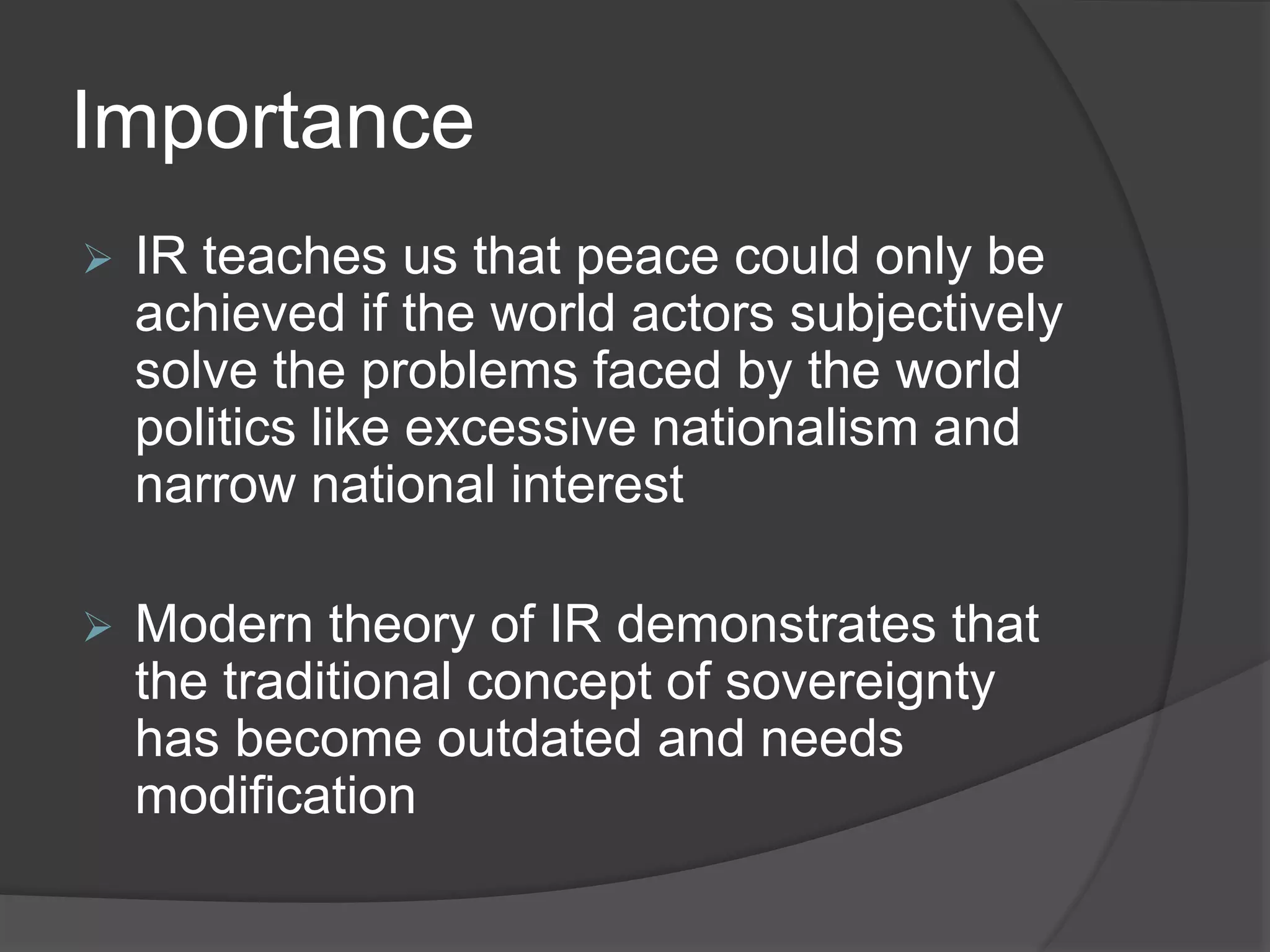 Importance

➢ IR teaches us that peace could only be achieved if the world actors subjectively solve the problems faced by the world politics like excessive nationalism and narrow national interest

➢ Modern theory of IR demonstrates that the traditional concept of sovereignty has become outdated and needs modification